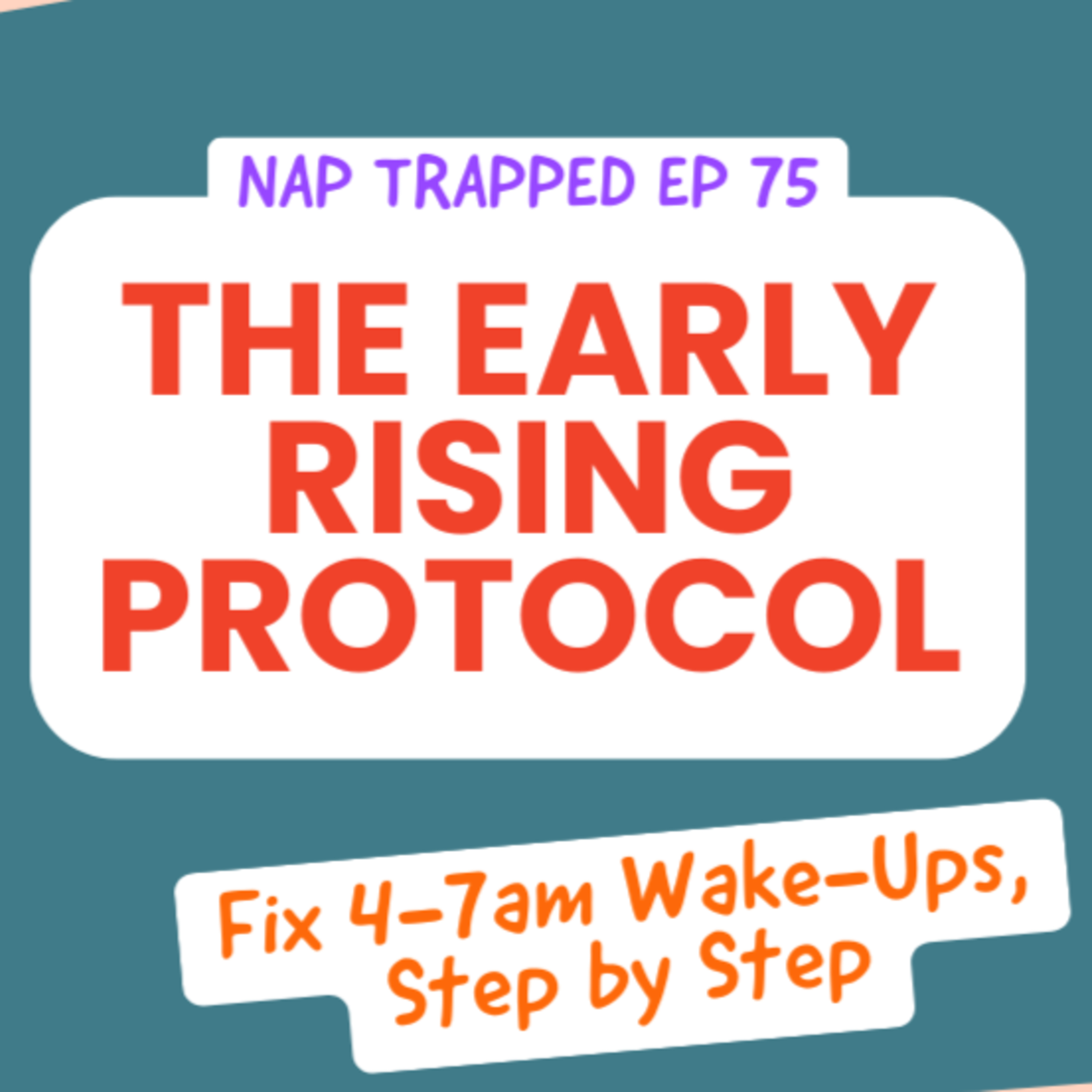 NAP TRAPPED EP 75

THE EARLY RISING PROTOCOL

Fix 4-7am Wake-Ups, Step by Step